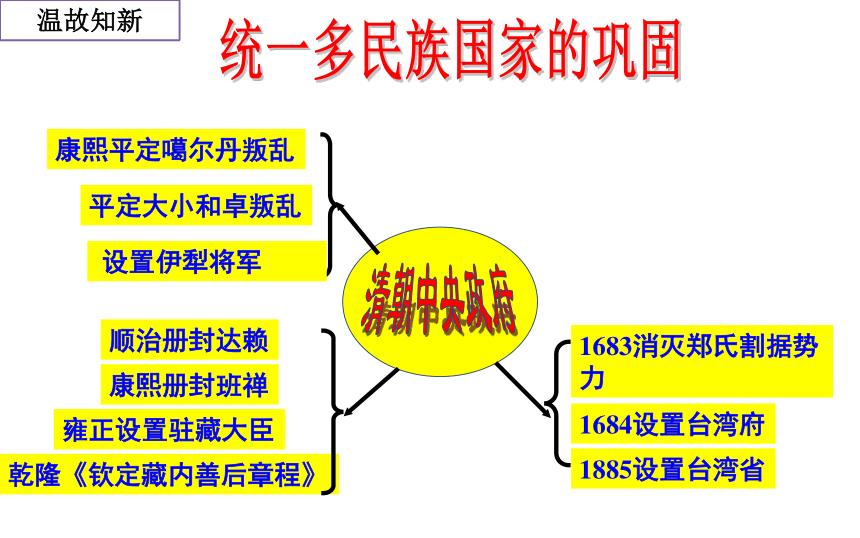 温故知新

统一多民族国家的巩固

康熙平定噶尔丹叛乱

平定大小和卓叛乱

设置伊犁将军

清朝中央政府

顺治册封达赖

康熙册封班禅

雍正设置驻藏大臣

乾隆《钦定藏内善后章程》

1683消灭郑氏割据势力

1684设置台湾府

1885设置台湾省